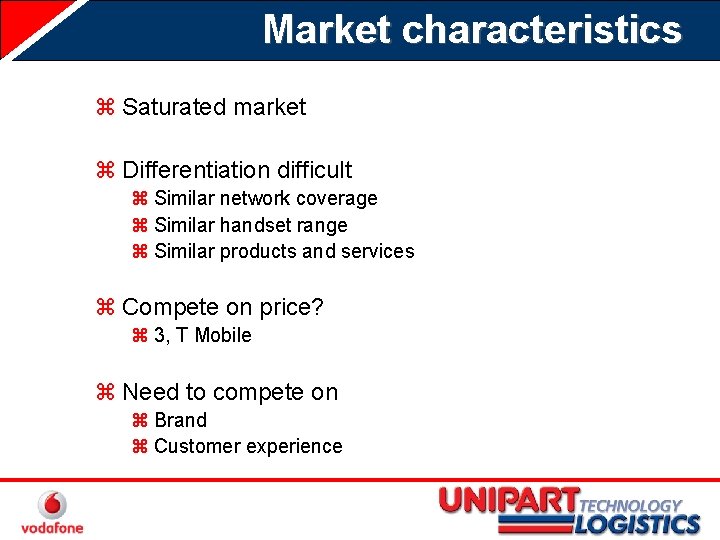 Market characteristics

⌘ Saturated market

⌘ Differentiation difficult
⌘ Similar network coverage
⌘ Similar handset range
⌘ Similar products and services

⌘ Compete on price?
⌘ 3, T Mobile

⌘ Need to compete on
⌘ Brand
⌘ Customer experience

vodafone

UNIPART TECHNOLOGY LOGISTICS